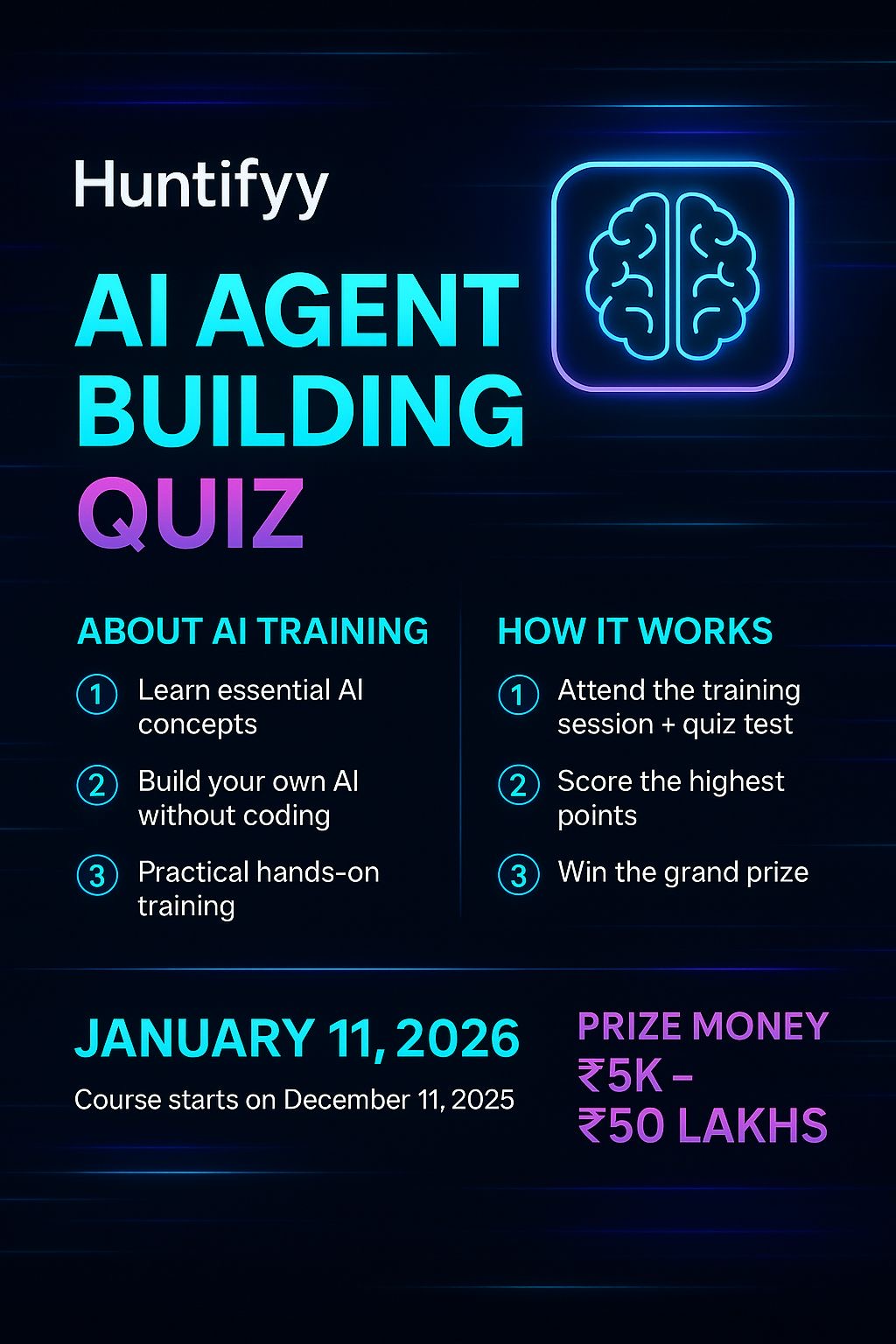 Huntifyy

AI AGENT BUILDING QUIZ

ABOUT AI TRAINING

1 Learn essential AI concepts

2 Build your own AI without coding

3 Practical hands-on training

HOW IT WORKS

1 Attend the training session + quiz test

2 Score the highest points

3 Win the grand prize

JANUARY 11, 2026

Course starts on December 11, 2025

PRIZE MONEY
₹5K –
₹50 LAKHS